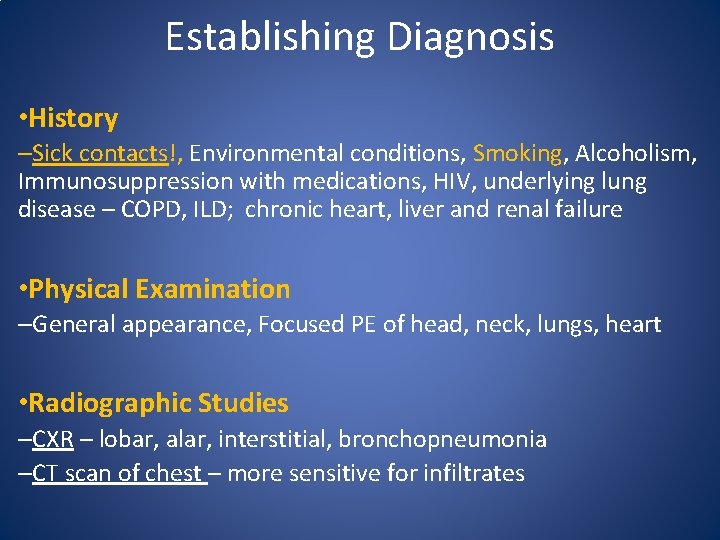 Establishing Diagnosis

•History

–Sick contacts!, Environmental conditions, Smoking, Alcoholism, Immunosuppression with medications, HIV, underlying lung disease – COPD, ILD; chronic heart, liver and renal failure

•Physical Examination

–General appearance, Focused PE of head, neck, lungs, heart

•Radiographic Studies

–CXR – lobar, alar, interstitial, bronchopneumonia

–CT scan of chest – more sensitive for infiltrates